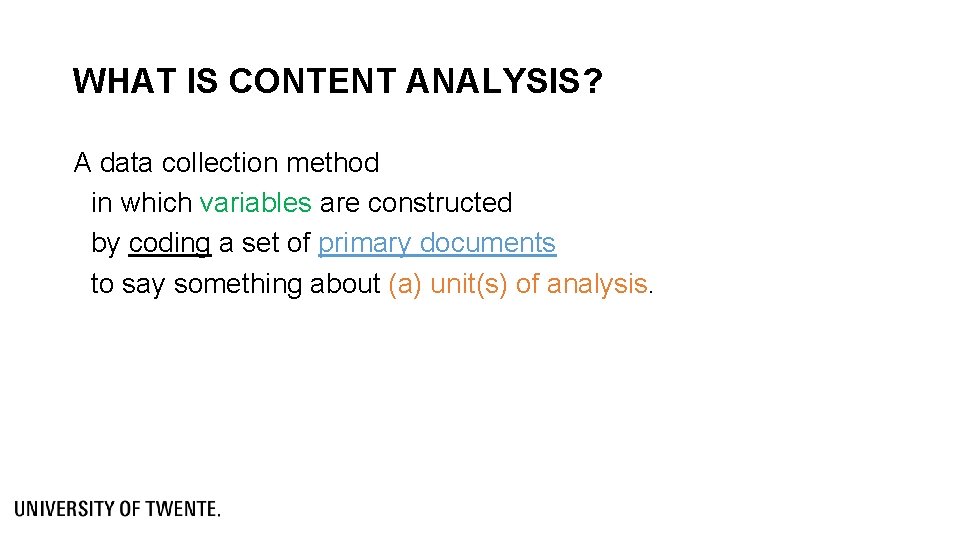 WHAT IS CONTENT ANALYSIS?

A data collection method
in which variables are constructed
by coding a set of primary documents
to say something about (a) unit(s) of analysis.

UNIVERSITY OF TWENTE.